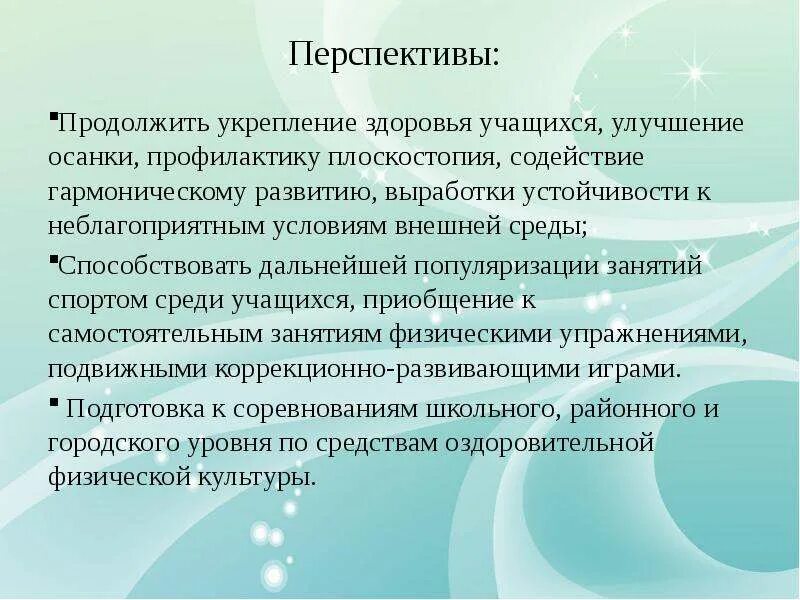 Перспективы:

▪Продолжить укрепление здоровья учащихся, улучшение осанки, профилактику плоскостопия, содействие гармоническому развитию, выработки устойчивости к неблагоприятным условиям внешней среды;

▪Способствовать дальнейшей популяризации занятий спортом среди учащихся, приобщение к самостоятельным занятиям физическими упражнениями, подвижными коррекционно-развивающими играми.

▪ Подготовка к соревнованиям школьного, районного и городского уровня по средствам оздоровительной физической культуры.